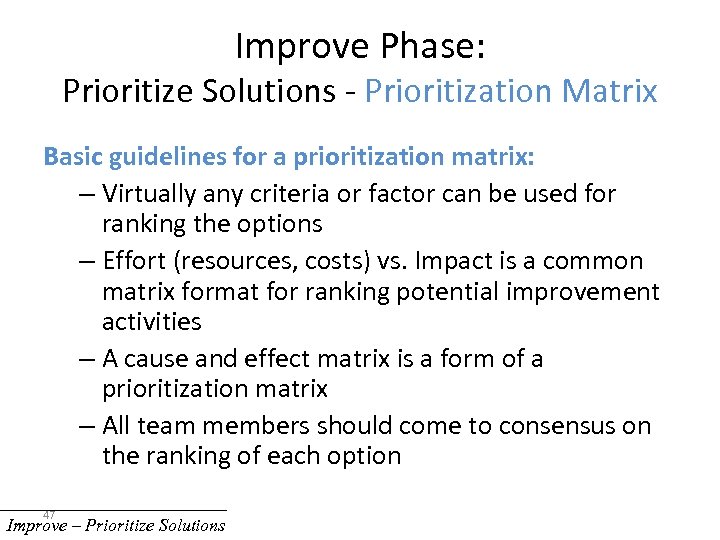 Improve Phase:
Prioritize Solutions - Prioritization Matrix

Basic guidelines for a prioritization matrix:

– Virtually any criteria or factor can be used for ranking the options

– Effort (resources, costs) vs. Impact is a common matrix format for ranking potential improvement activities

– A cause and effect matrix is a form of a prioritization matrix

– All team members should come to consensus on the ranking of each option

47

Improve – Prioritize Solutions